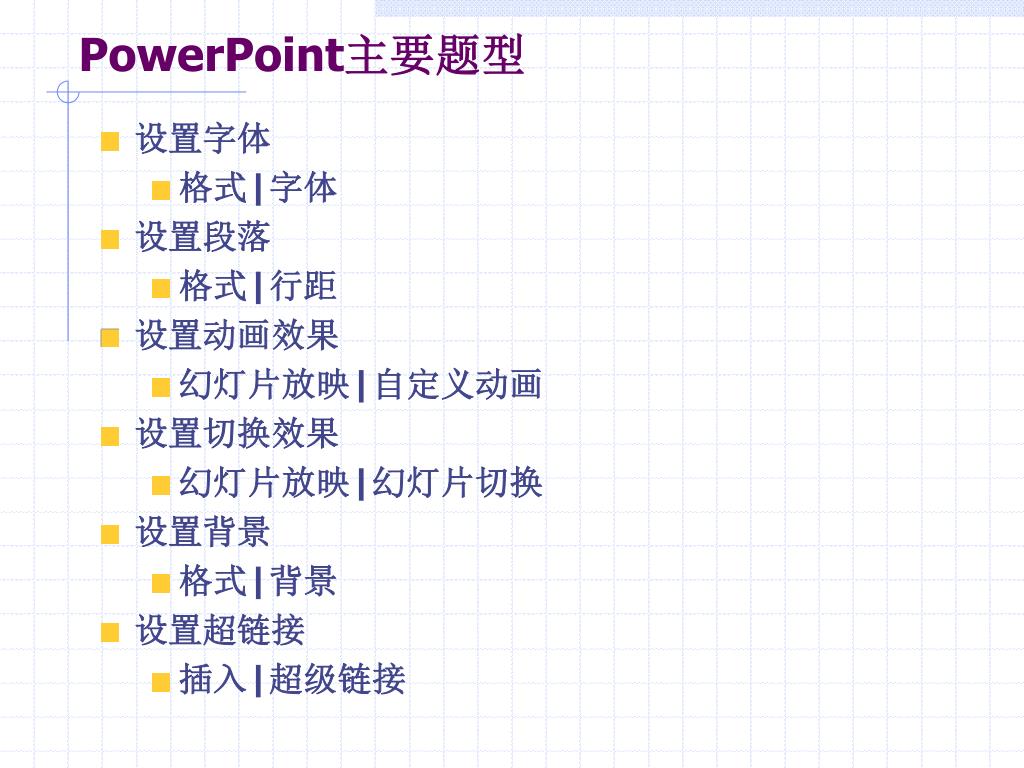 PowerPoint主要题型

设置字体
格式|字体
设置段落
格式|行距
设置动画效果
幻灯片放映|自定义动画
设置切换效果
幻灯片放映|幻灯片切换
设置背景
格式|背景
设置超链接
插入|超级链接